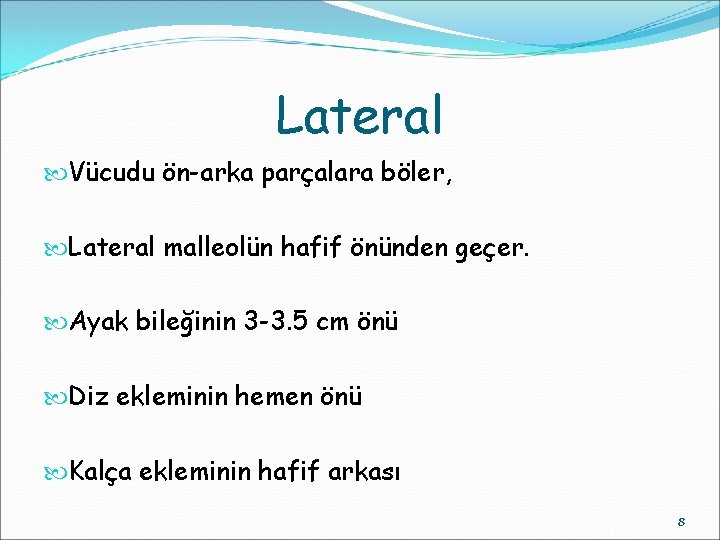 Lateral

Vücudu ön-arka parçalara böler,

Lateral malleolün hafif önünden geçer.

Ayak bileğinin 3-3.5 cm önü

Diz ekleminin hemen önü

Kalça ekleminin hafif arkası

8